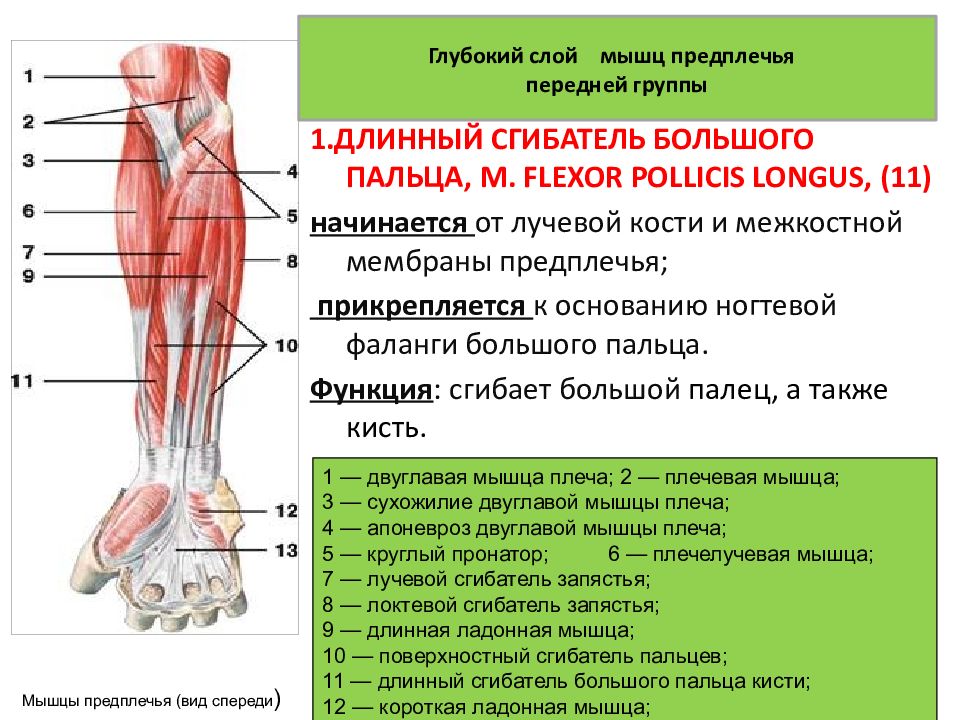 1
2
3
6
7
9
11
4
5
8
10
12
13

Мышцы предплечья (вид спереди)

Глубокий слой мышц предплечья передней группы

1.ДЛИННЫЙ СГИБАТЕЛЬ БОЛЬШОГО ПАЛЬЦА, M. FLEXOR POLLICIS LONGUS, (11)

начинается от лучевой кости и межкостной мембраны предплечья;

прикрепляется к основанию ногтевой фаланги большого пальца.

Функция: сгибает большой палец, а также кисть.

1 — двуглавая мышца плеча; 2 — плечевая мышца;
3 — сухожилие двуглавой мышцы плеча;
4 — апоневроз двуглавой мышцы плеча;
5 — круглый пронатор; 6 — плечелучевая мышца;
7 — лучевой сгибатель запястья;
8 — локтевой сгибатель запястья;
9 — длинная ладонная мышца;
10 — поверхностный сгибатель пальцев;
11 — длинный сгибатель большого пальца кисти;
12 — короткая ладонная мышца;